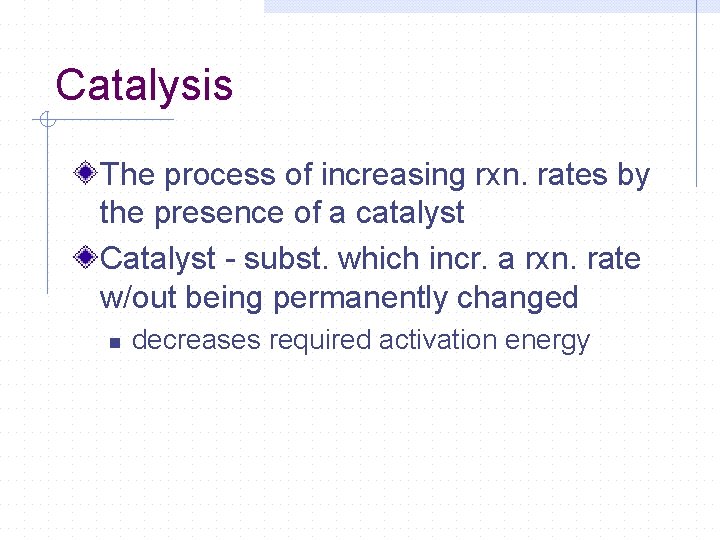 Catalysis

The process of increasing rxn. rates by the presence of a catalyst

Catalyst - subst. which incr. a rxn. rate w/out being permanently changed

decreases required activation energy